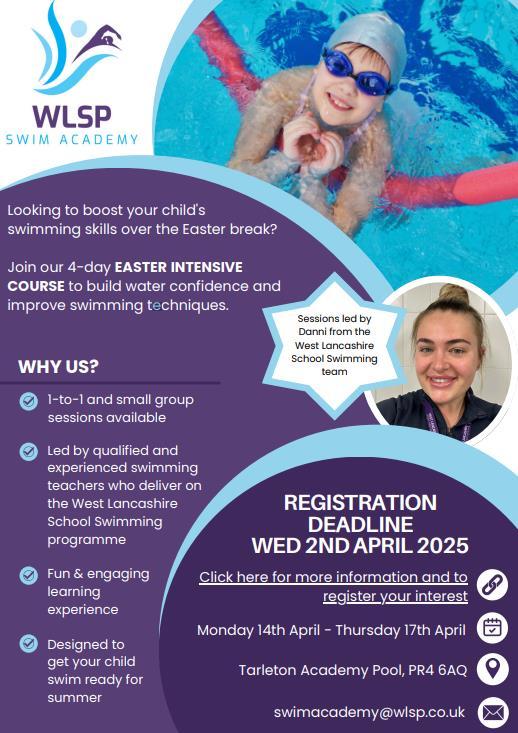 WLSP
SWIM ACADEMY

Looking to boost your child's swimming skills over the Easter break?

Join our 4-day EASTER INTENSIVE COURSE to build water confidence and improve swimming techniques.

Sessions led by Danni from the West Lancashire School Swimming team

WHY US?

1-to-1 and small group sessions available

Led by qualified and experienced swimming teachers who deliver on the West Lancashire School Swimming programme

Fun & engaging learning experience

Designed to get your child swim ready for summer

REGISTRATION DEADLINE WED 2ND APRIL 2025

Click here for more information and to register your interest

Monday 14th April - Thursday 17th April

Tarleton Academy Pool, PR4 6AQ

swimacademy@wlsp.co.uk